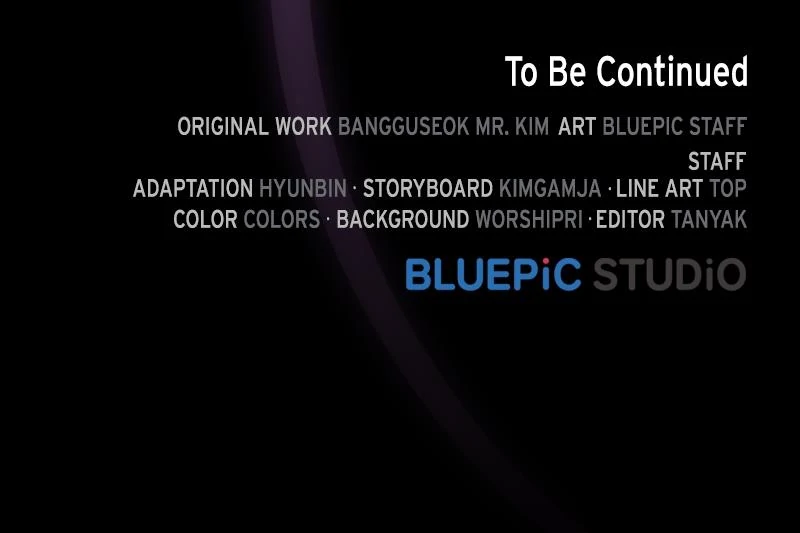 To Be Continued

ORIGINAL WORK BANGGUSEOK MR. KIM ART BLUEPIC STAFF

STAFF
ADAPTATION HYUNBIN · STORYBOARD KIMGAMJA · LINE ART TOP
COLOR COLORS · BACKGROUND WORSHIPRI · EDITOR TANYAK

BLUEPiC STUDiO